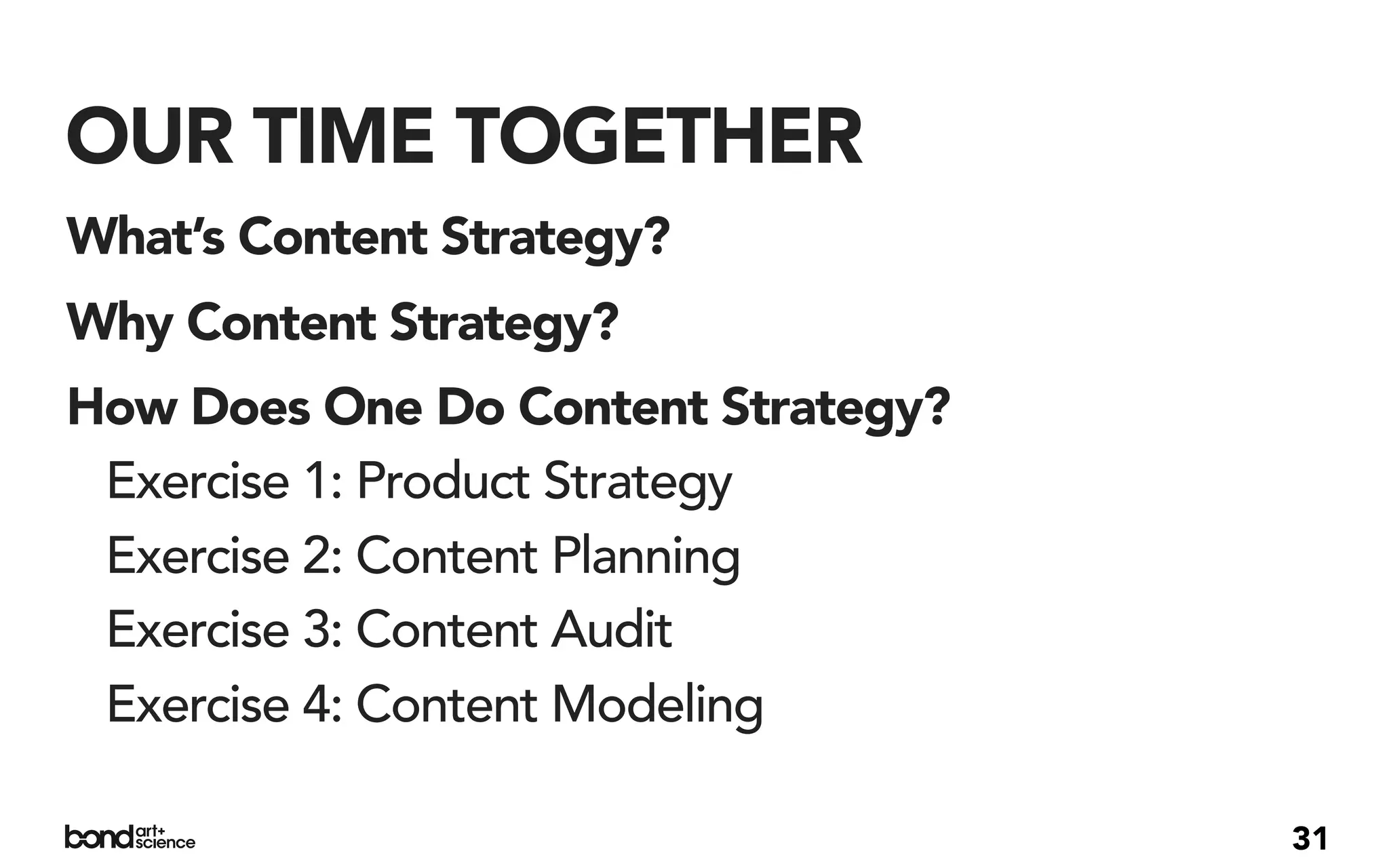 OUR TIME TOGETHER

What's Content Strategy?

Why Content Strategy?

How Does One Do Content Strategy?

Exercise 1: Product Strategy

Exercise 2: Content Planning

Exercise 3: Content Audit

Exercise 4: Content Modeling

bond art+ science

31